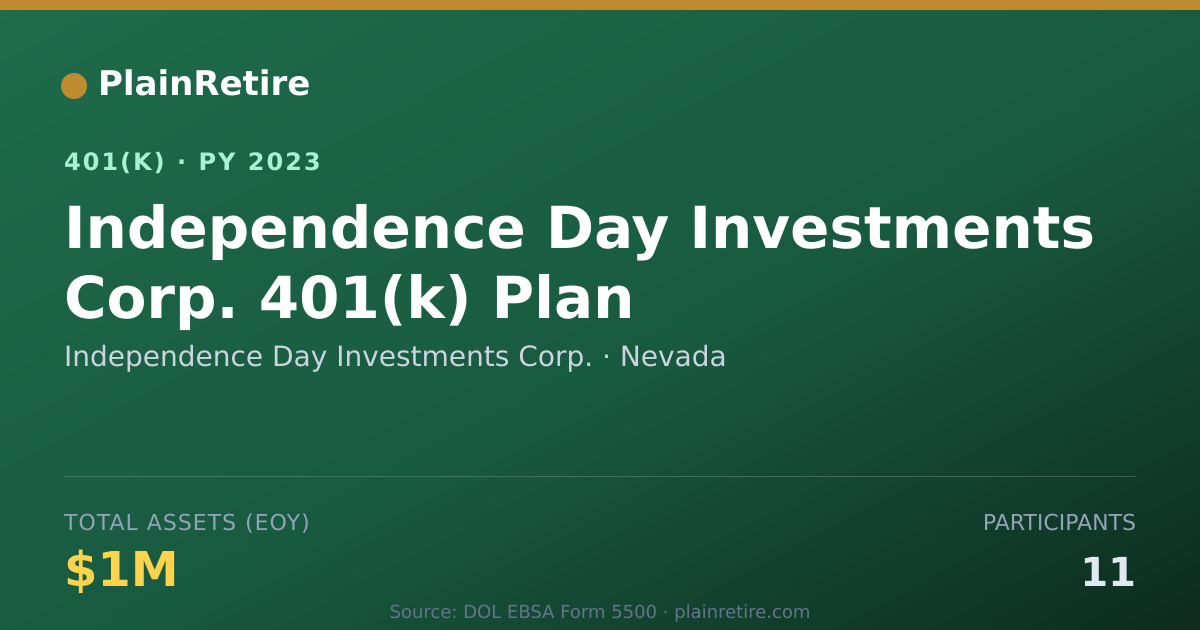 PlainRetire

401(K) · PY 2023

Independence Day Investments Corp. 401(k) Plan

Independence Day Investments Corp. · Nevada

TOTAL ASSETS (EOY)

$1M

PARTICIPANTS

11

Source: DOL EBSA Form 5500 · plainretire.com